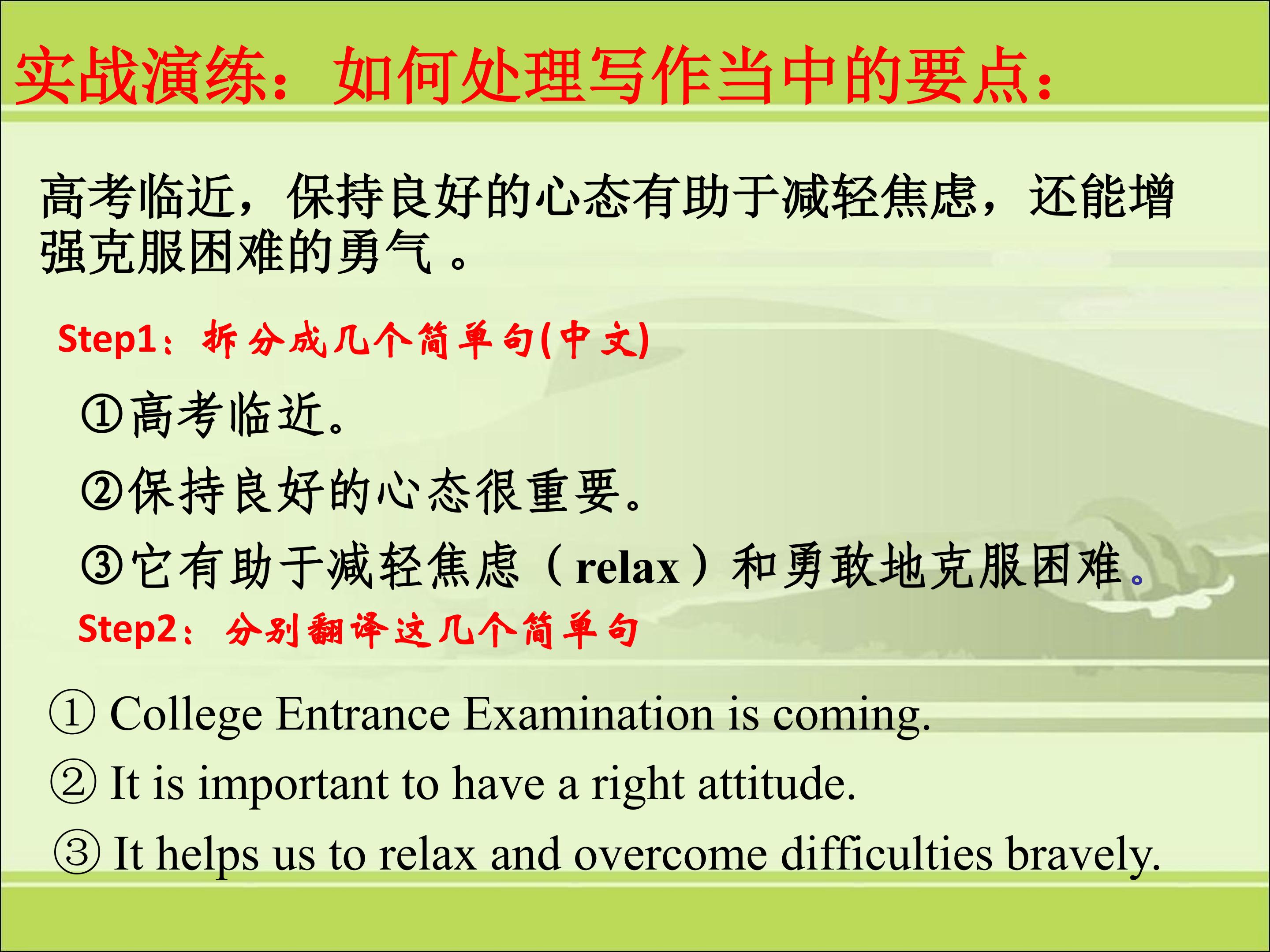 实战演练：如何处理写作当中的要点：

高考临近，保持良好的心态有助于减轻焦虑，还能增强克服困难的勇气。

Step1：拆分成几个简单句(中文)

①高考临近。

②保持良好的心态很重要。

③它有助于减轻焦虑（relax）和勇敢地克服困难。

Step2：分别翻译这几个简单句

① College Entrance Examination is coming.

② It is important to have a right attitude.

③ It helps us to relax and overcome difficulties bravely.